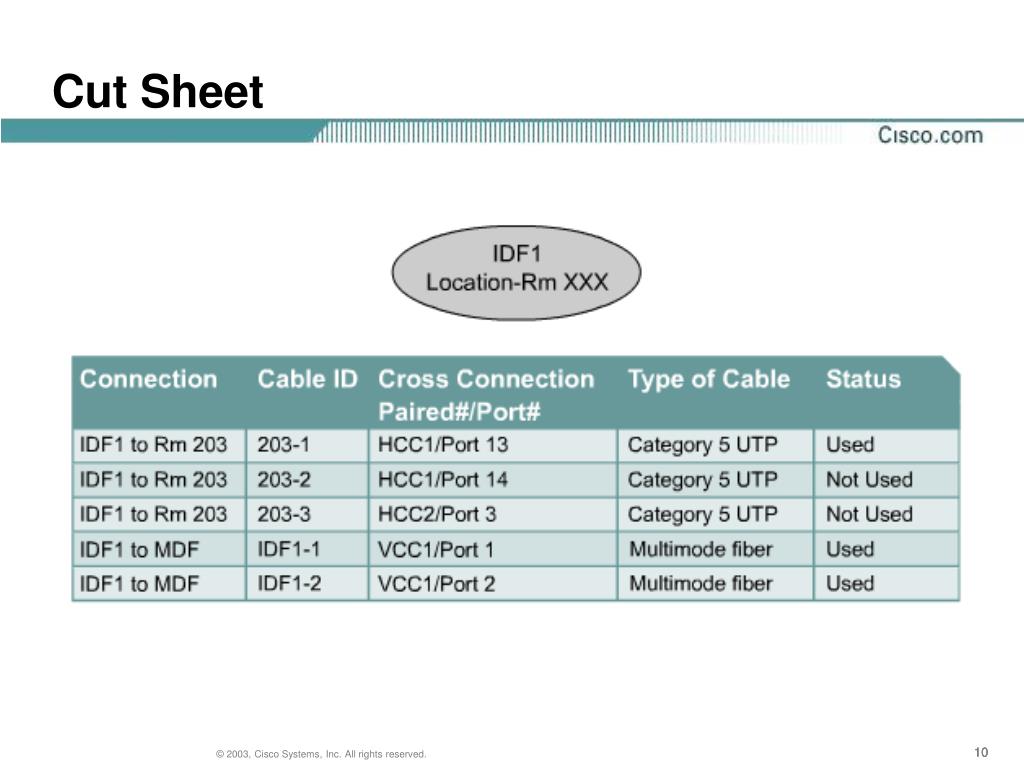 Cut Sheet

Cisco.com

IDF1
Location-Rm XXX

| Connection | Cable ID | Cross Connection Paired#/Port# | Type of Cable | Status |
|---|---|---|---|---|
| IDF1 to Rm 203 | 203-1 | HCC1/Port 13 | Category 5 UTP | Used |
| IDF1 to Rm 203 | 203-2 | HCC1/Port 14 | Category 5 UTP | Not Used |
| IDF1 to Rm 203 | 203-3 | HCC2/Port 3 | Category 5 UTP | Not Used |
| IDF1 to MDF | IDF1-1 | VCC1/Port 1 | Multimode fiber | Used |
| IDF1 to MDF | IDF1-2 | VCC1/Port 2 | Multimode fiber | Used |

© 2003, Cisco Systems, Inc. All rights reserved.

10